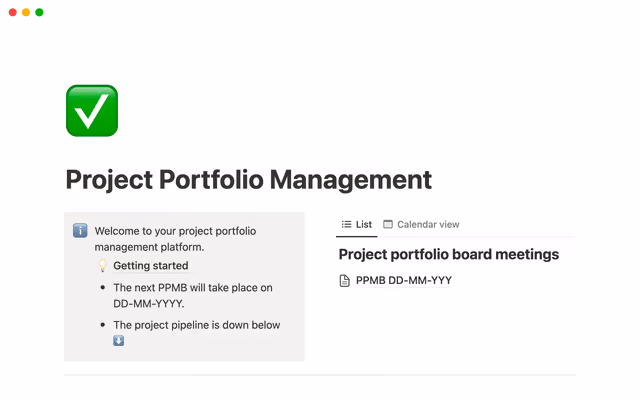 Project Portfolio Management

Welcome to your project portfolio management platform.

Getting started

- The next PPMB will take place on DD-MM-YYYY.
- The project pipeline is down below

List Calendar view

Project portfolio board meetings

PPMB DD-MM-YYY